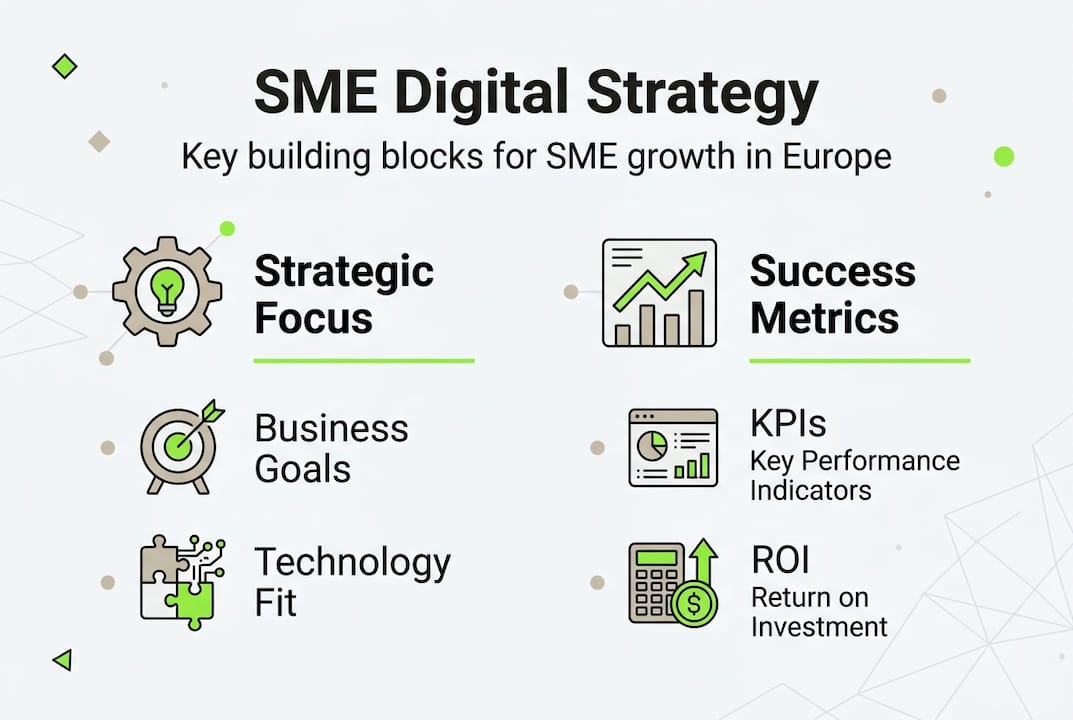 SME Digital Strategy

Key building blocks for SME growth in Europe

Strategic Focus

Business Goals

Technology Fit

Success Metrics

KPIs
Key Performance Indicators

ROI
Return on Investment